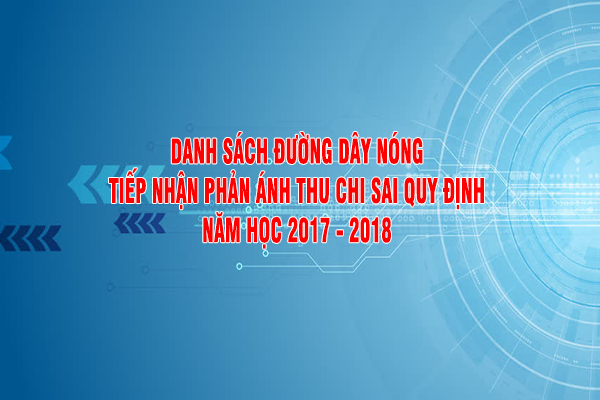 DANH SÁCH ĐƯỜNG DÂY NÓNG
TIẾP NHẬN PHẢN ÁNH THU CHI SAI QUY ĐỊNH
NĂM HỌC 2017 - 2018